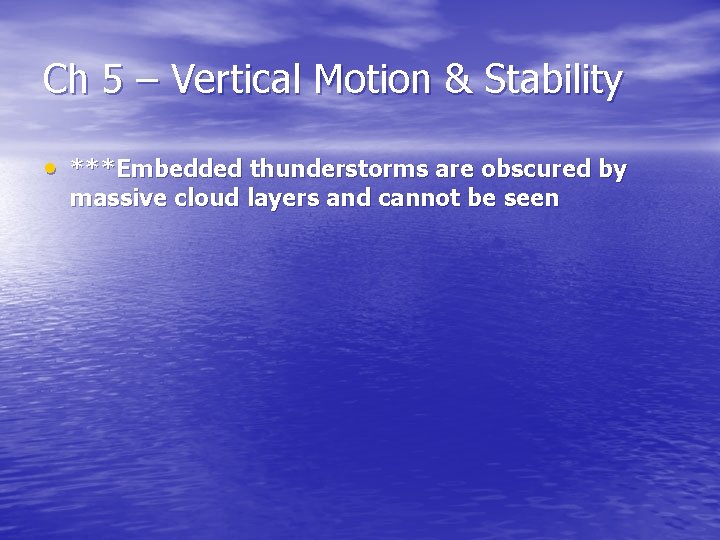 Ch 5 – Vertical Motion & Stability

• ***Embedded thunderstorms are obscured by massive cloud layers and cannot be seen